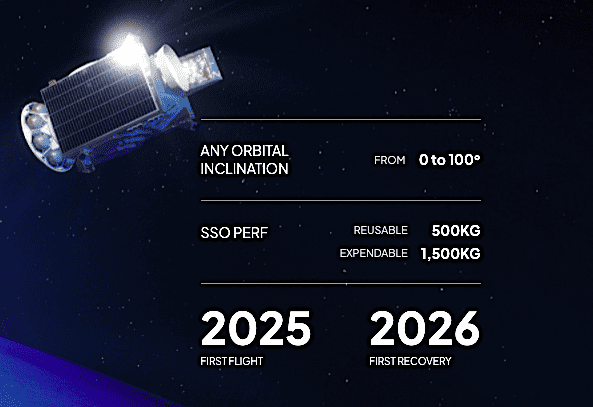 ANY ORBITAL INCLINATION

FROM 0 to 100°

SSO PERF

REUSABLE 500KG

EXPENDABLE 1,500KG

2025
FIRST FLIGHT

2026
FIRST RECOVERY